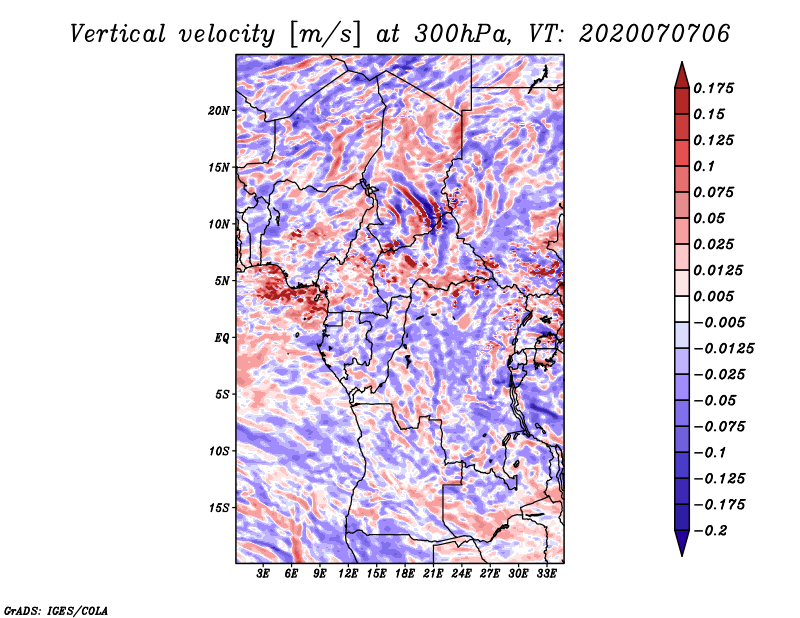 Vertical velocity [m/s] at 300hPa, VT: 2020070706

20N
15N
10N
5N
EQ
5S
10S
15S

3E 6E 9E 12E 15E 18E 21E 24E 27E 30E 33E

0.175
0.15
0.125
0.1
0.075
0.05
0.025
0.0125
0.005
−0.005
−0.0125
−0.025
−0.05
−0.075
−0.1
−0.125
−0.175
−0.2

GrADS: IGES/COLA